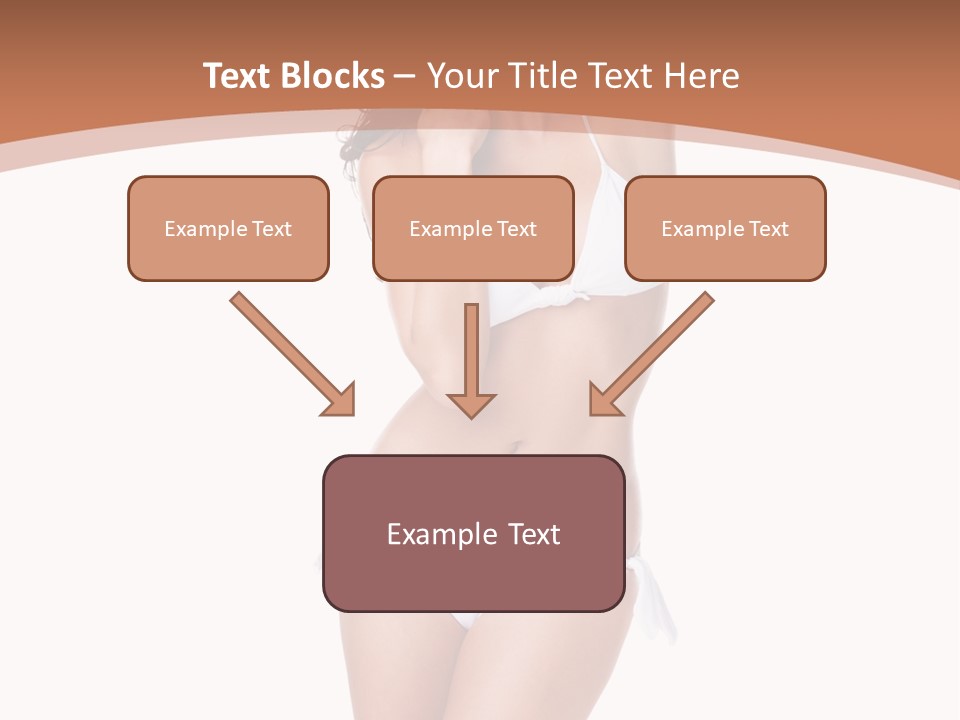 Text Blocks – Your Title Text Here

Example Text

Example Text

Example Text

Example Text